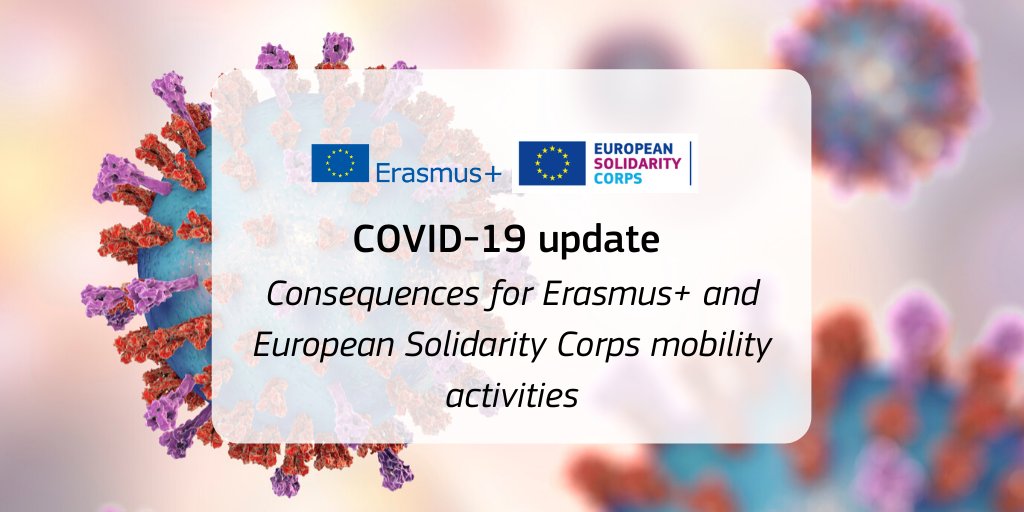 Erasmus+

EUROPEAN SOLIDARITY CORPS

COVID-19 update

Consequences for Erasmus+ and European Solidarity Corps mobility activities